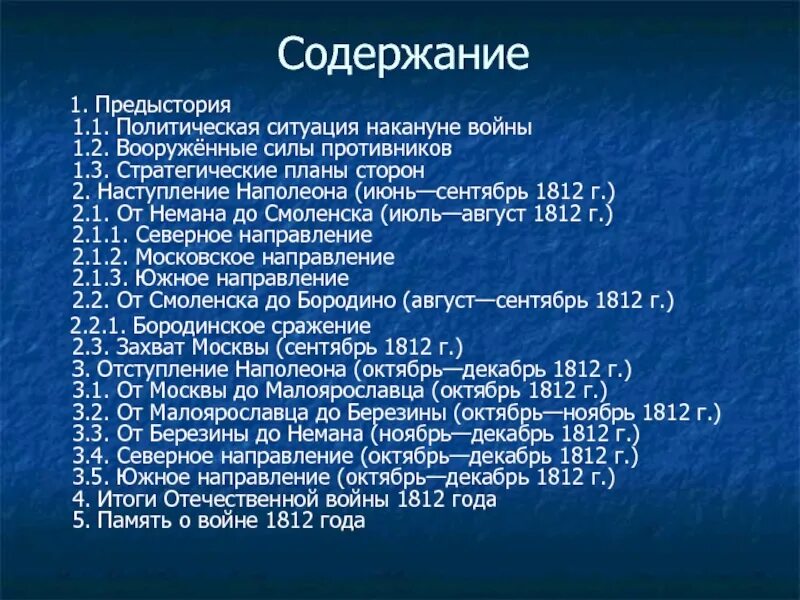 Содержание

1. Предыстория
1.1. Политическая ситуация накануне войны
1.2. Вооружённые силы противников
1.3. Стратегические планы сторон
2. Наступление Наполеона (июнь—сентябрь 1812 г.)
2.1. От Немана до Смоленска (июль—август 1812 г.)
2.1.1. Северное направление
2.1.2. Московское направление
2.1.3. Южное направление
2.2. От Смоленска до Бородино (август—сентябрь 1812 г.)
2.2.1. Бородинское сражение
2.3. Захват Москвы (сентябрь 1812 г.)
3. Отступление Наполеона (октябрь—декабрь 1812 г.)
3.1. От Москвы до Малоярославца (октябрь 1812 г.)
3.2. От Малоярославца до Березины (октябрь—ноябрь 1812 г.)
3.3. От Березины до Немана (ноябрь—декабрь 1812 г.)
3.4. Северное направление (октябрь—декабрь 1812 г.)
3.5. Южное направление (октябрь—декабрь 1812 г.)
4. Итоги Отечественной войны 1812 года
5. Память о войне 1812 года